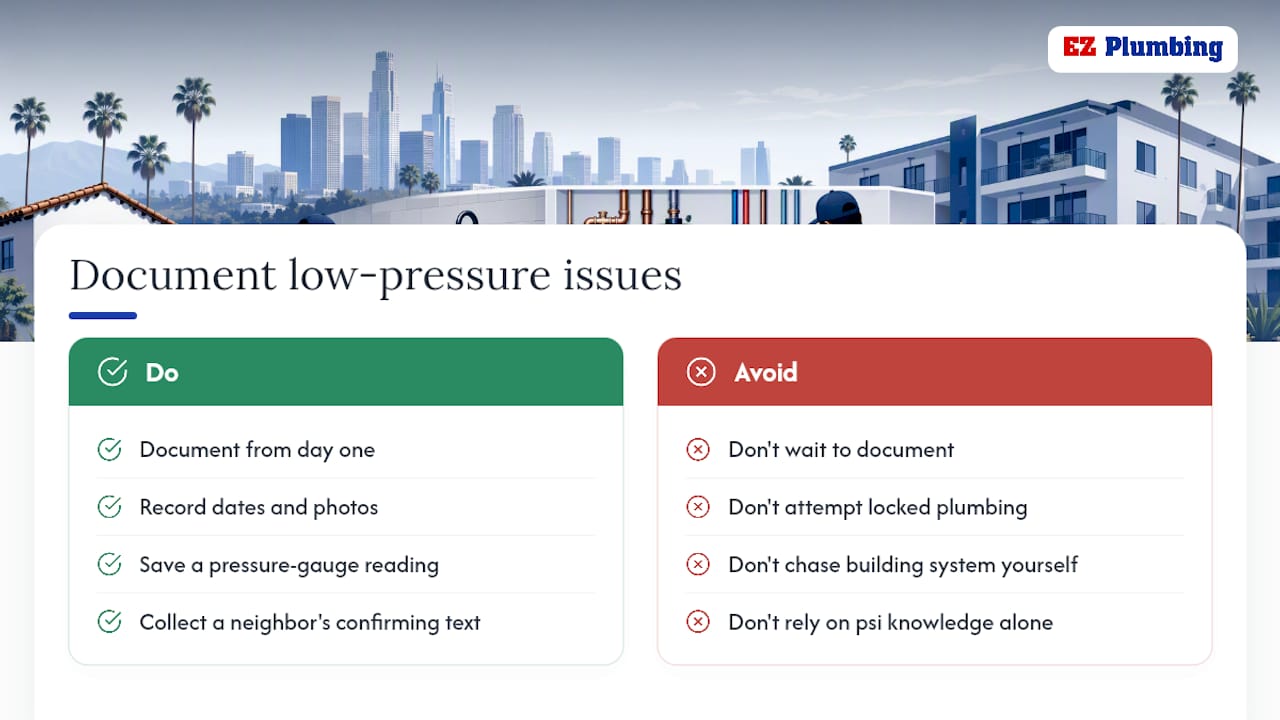 EZ Plumbing

Document low-pressure issues

Do

Document from day one

Record dates and photos

Save a pressure-gauge reading

Collect a neighbor's confirming text

Avoid

Don't wait to document

Don't attempt locked plumbing

Don't chase building system yourself

Don't rely on psi knowledge alone